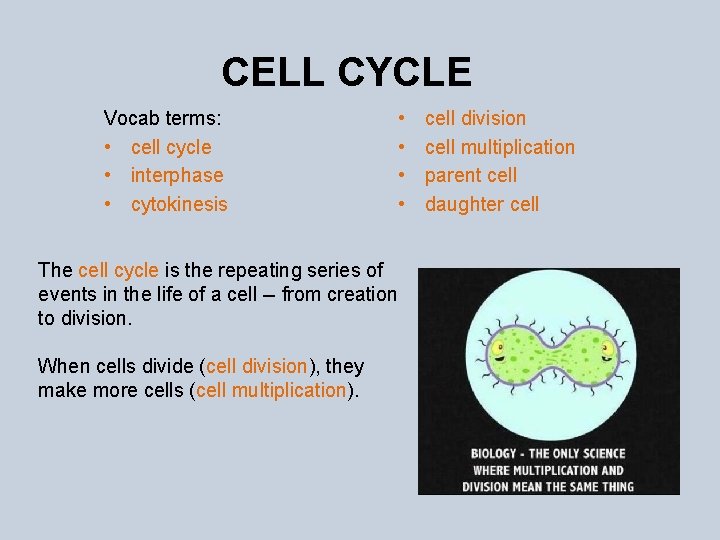 CELL CYCLE

Vocab terms:
• cell cycle
• interphase
• cytokinesis

• cell division
• cell multiplication
• parent cell
• daughter cell

The cell cycle is the repeating series of events in the life of a cell – from creation to division.

When cells divide (cell division), they make more cells (cell multiplication).

BIOLOGY - THE ONLY SCIENCE WHERE MULTIPLICATION AND DIVISION MEAN THE SAME THING